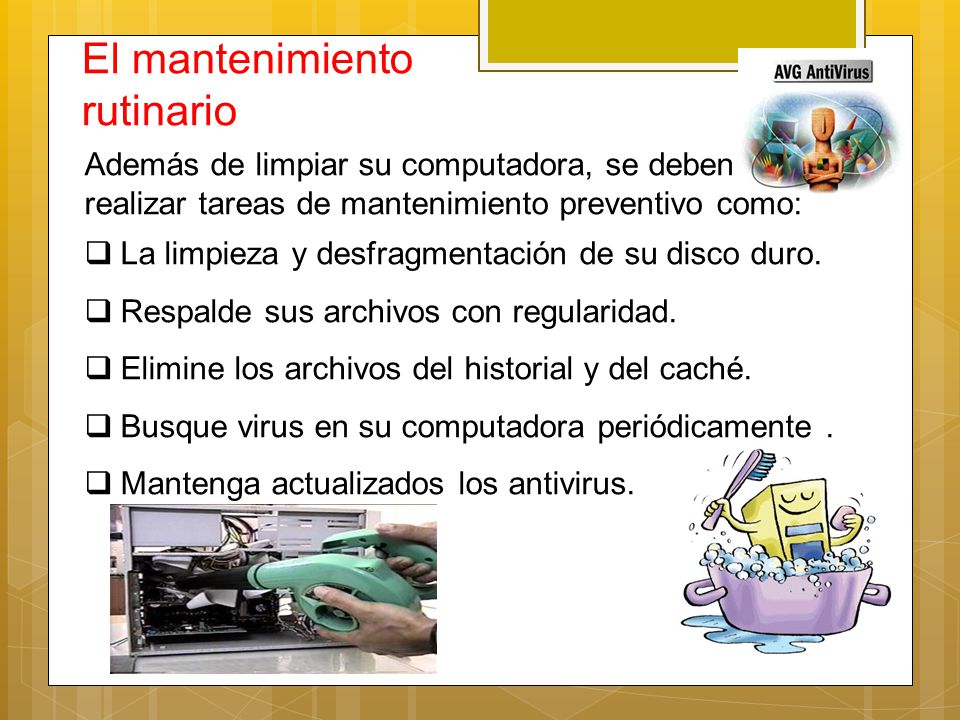 El mantenimiento rutinario

AVG AntiVirus

Además de limpiar su computadora, se deben realizar tareas de mantenimiento preventivo como:

❑ La limpieza y desfragmentación de su disco duro.

❑ Respalde sus archivos con regularidad.

❑ Elimine los archivos del historial y del caché.

❑ Busque virus en su computadora periódicamente .

❑ Mantenga actualizados los antivirus.